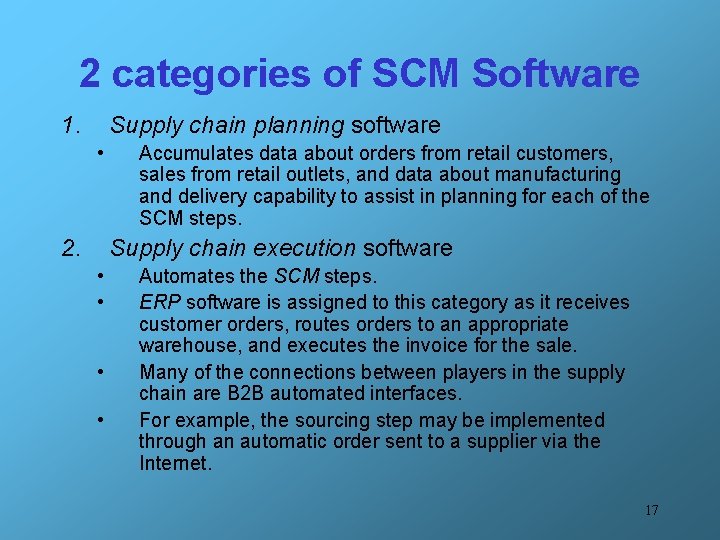 2 categories of SCM Software

1. Supply chain planning software
   • Accumulates data about orders from retail customers, sales from retail outlets, and data about manufacturing and delivery capability to assist in planning for each of the SCM steps.
2. Supply chain execution software
   • Automates the SCM steps.
   • ERP software is assigned to this category as it receives customer orders, routes orders to an appropriate warehouse, and executes the invoice for the sale.
   • Many of the connections between players in the supply chain are B2B automated interfaces.
   • For example, the sourcing step may be implemented through an automatic order sent to a supplier via the Internet.

17